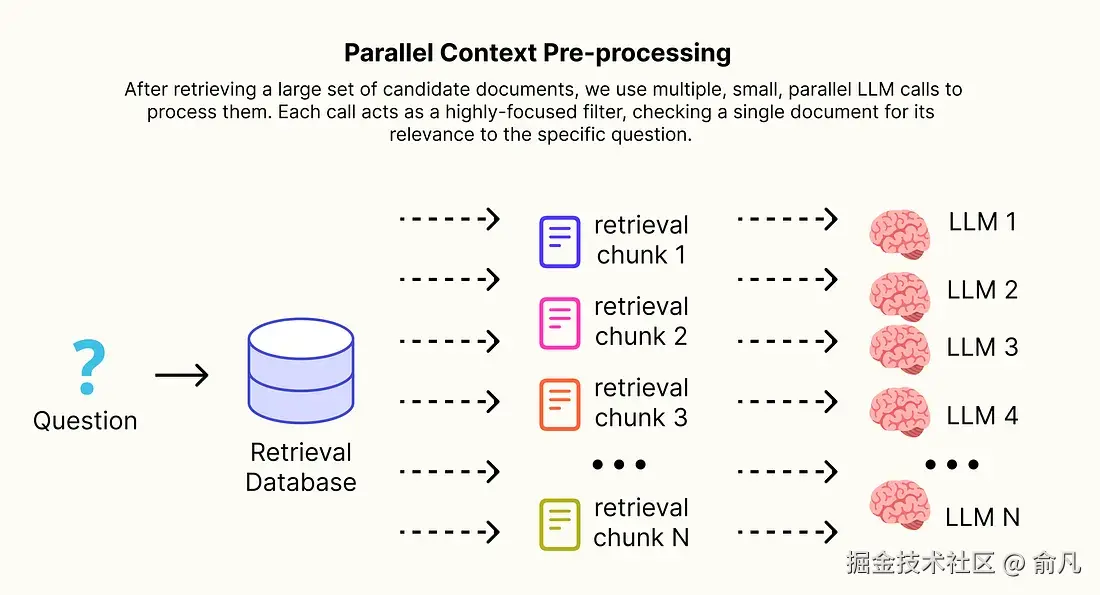 Parallel Context Pre-processing

After retrieving a large set of candidate documents, we use multiple, small, parallel LLM calls to process them. Each call acts as a highly-focused filter, checking a single document for its relevance to the specific question.

?
Question

Retrieval Database

retrieval chunk 1
retrieval chunk 2
retrieval chunk 3
• • •
retrieval chunk N

LLM 1
LLM 2
LLM 3
LLM 4
• • •
LLM N

掘金技术社区 @ 俞凡